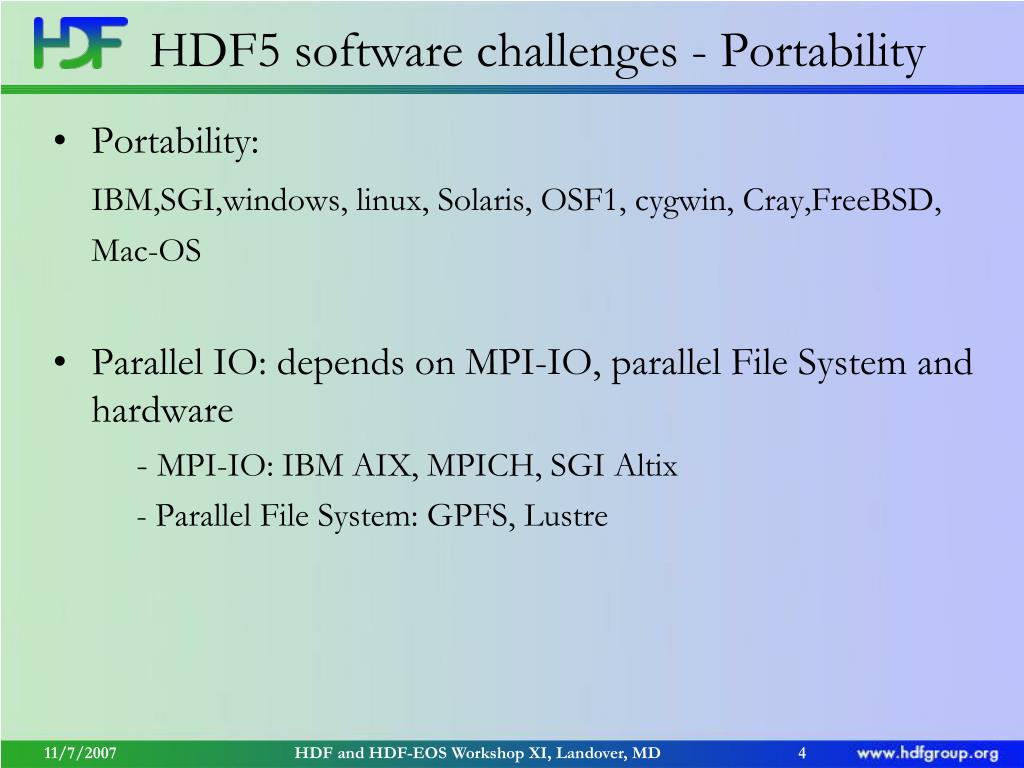 HDF

HDF5 software challenges - Portability

• Portability:

IBM,SGI,windows, linux, Solaris, OSF1, cygwin, Cray,FreeBSD, Mac-OS

• Parallel IO: depends on MPI-IO, parallel File System and hardware

- MPI-IO: IBM AIX, MPICH, SGI Altix

- Parallel File System: GPFS, Lustre

11/7/2007

HDF and HDF-EOS Workshop XI, Landover, MD

4

www.hdfgroup.org